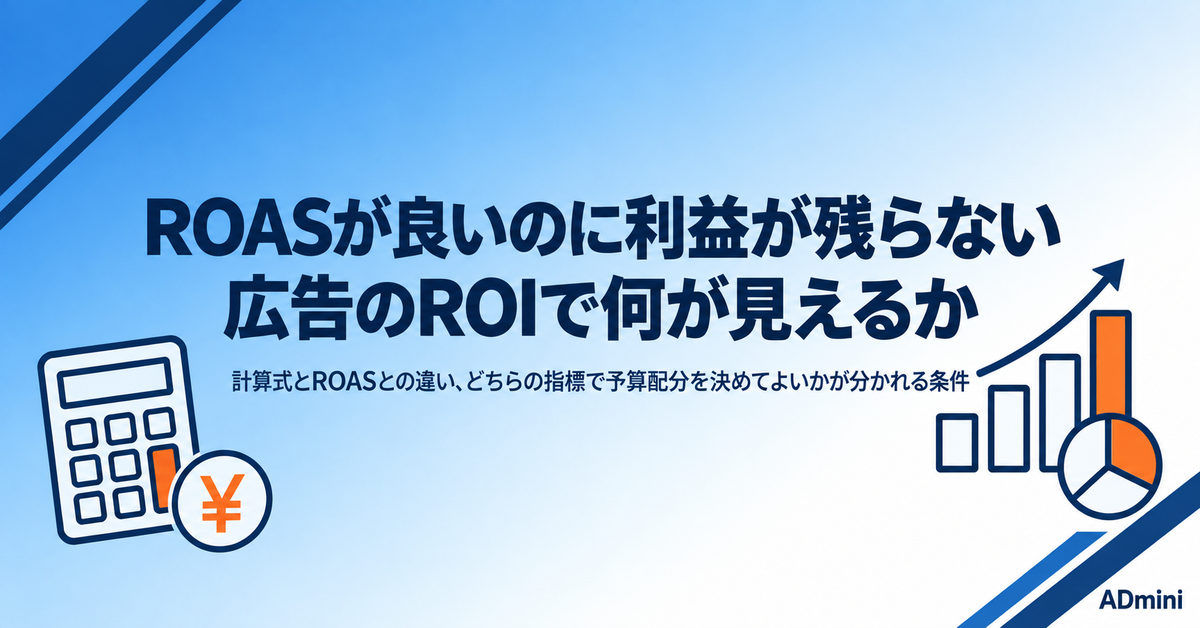 ROASが良いのに利益が残らない
広告のROIで何が見えるか

計算式とROASとの違い、どちらの指標で予算配分を決めてよいかが分かれる条件

¥

ADmini